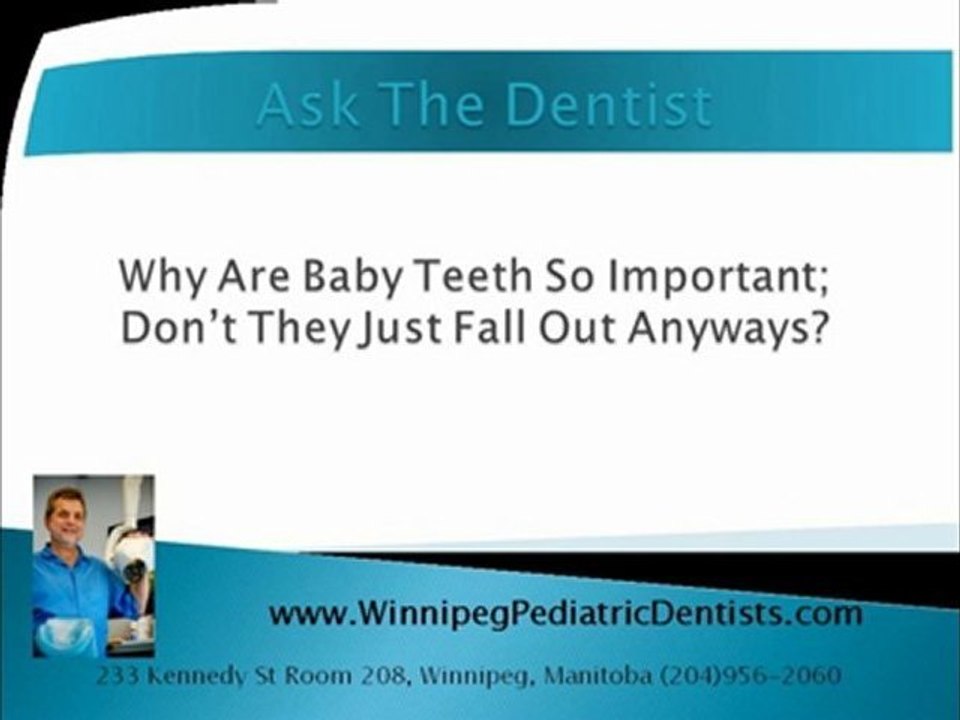 Ask The Dentist

Why Are Baby Teeth So Important; Don't They Just Fall Out Anyways?

www.WinnipegPediatricDentists.com

233 Kennedy St Room 208, Winnipeg, Manitoba (204)956-2060